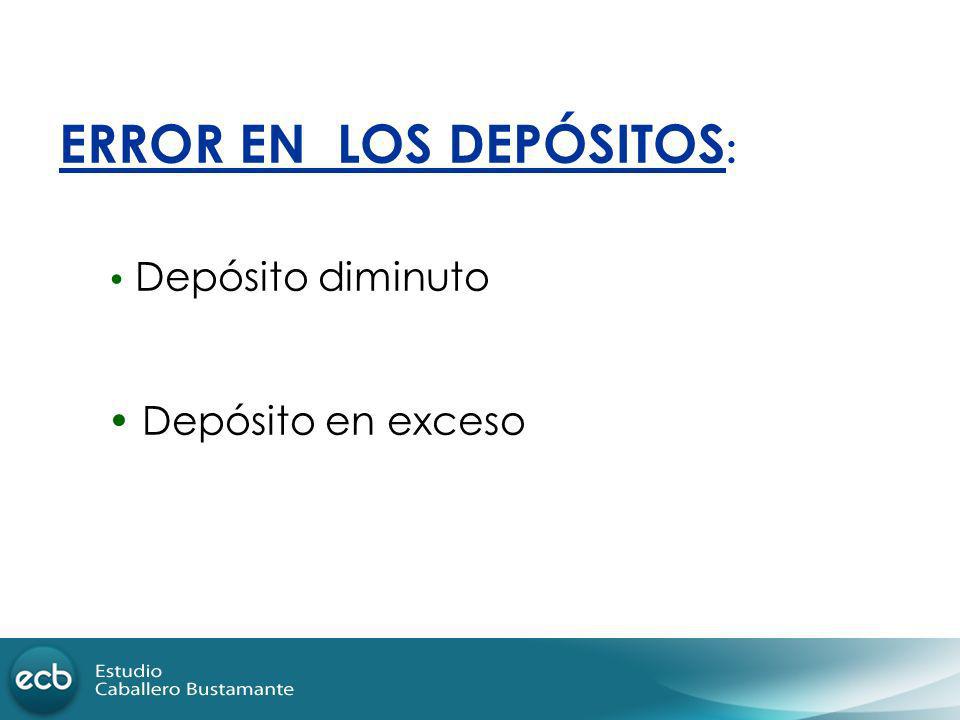 ERROR EN LOS DEPÓSITOS:

• Depósito diminuto

• Depósito en exceso

ecb Estudio Caballero Bustamante